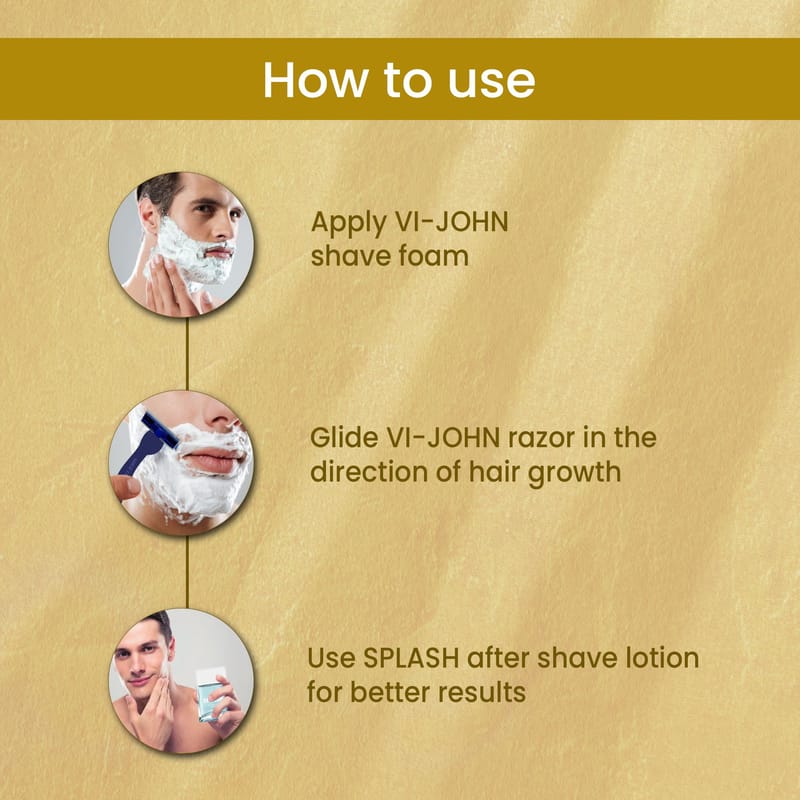 How to use

Apply VI-JOHN shave foam

Glide VI-JOHN razor in the direction of hair growth

Use SPLASH after shave lotion for better results